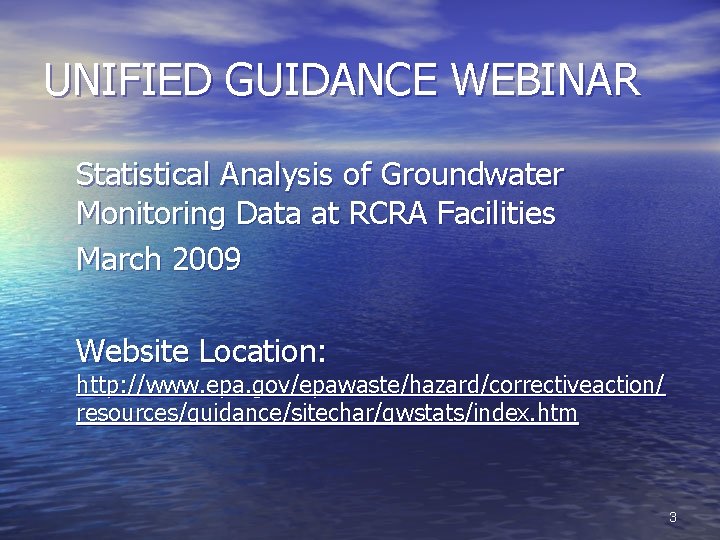 UNIFIED GUIDANCE WEBINAR

Statistical Analysis of Groundwater Monitoring Data at RCRA Facilities

March 2009

Website Location:
http://www.epa.gov/epawaste/hazard/correctiveaction/resources/guidance/sitechar/gwstats/index.htm

3